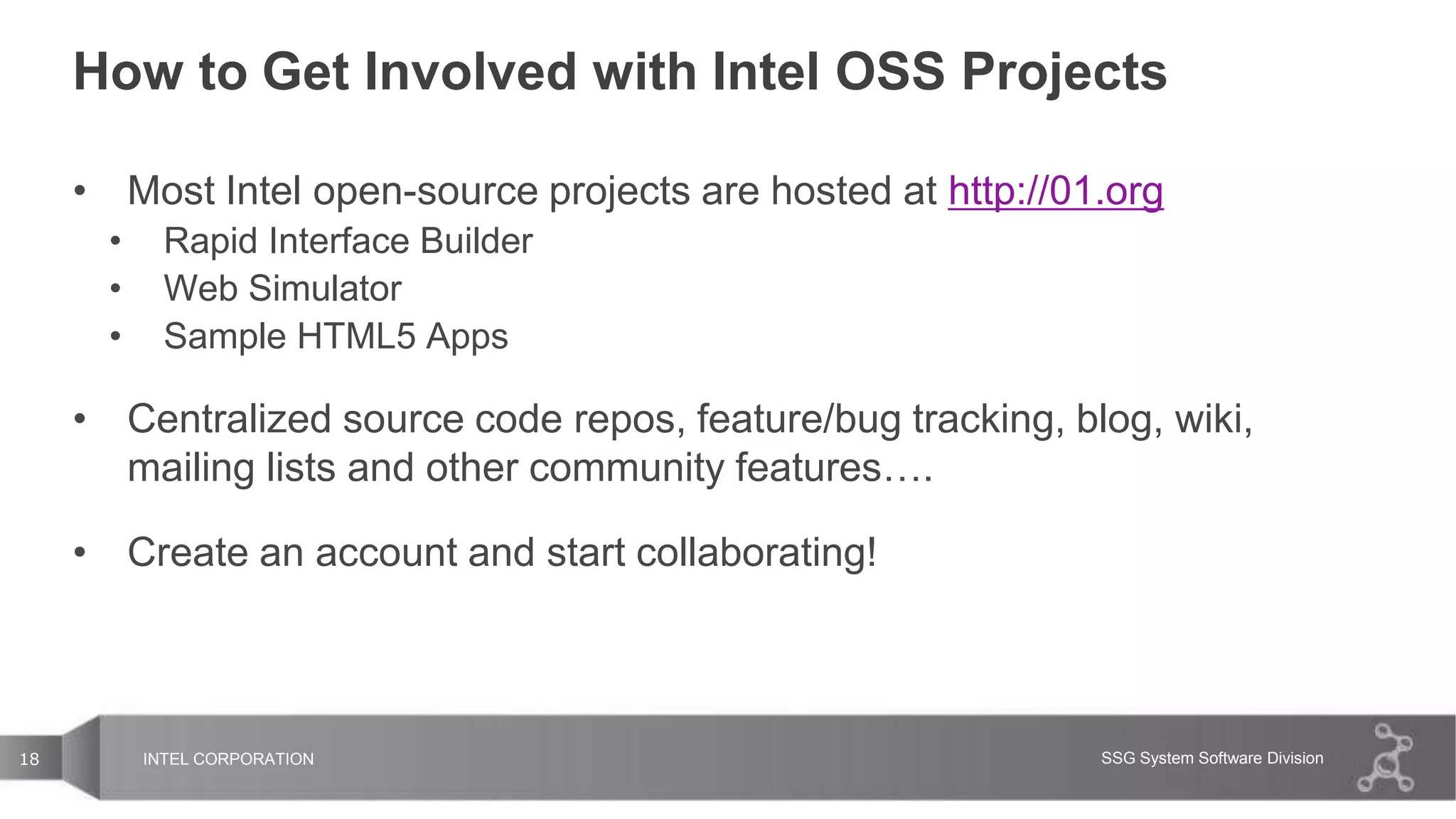 How to Get Involved with Intel OSS Projects

• Most Intel open-source projects are hosted at http://01.org
  • Rapid Interface Builder
  • Web Simulator
  • Sample HTML5 Apps

• Centralized source code repos, feature/bug tracking, blog, wiki, mailing lists and other community features….

• Create an account and start collaborating!

18 INTEL CORPORATION SSG System Software Division